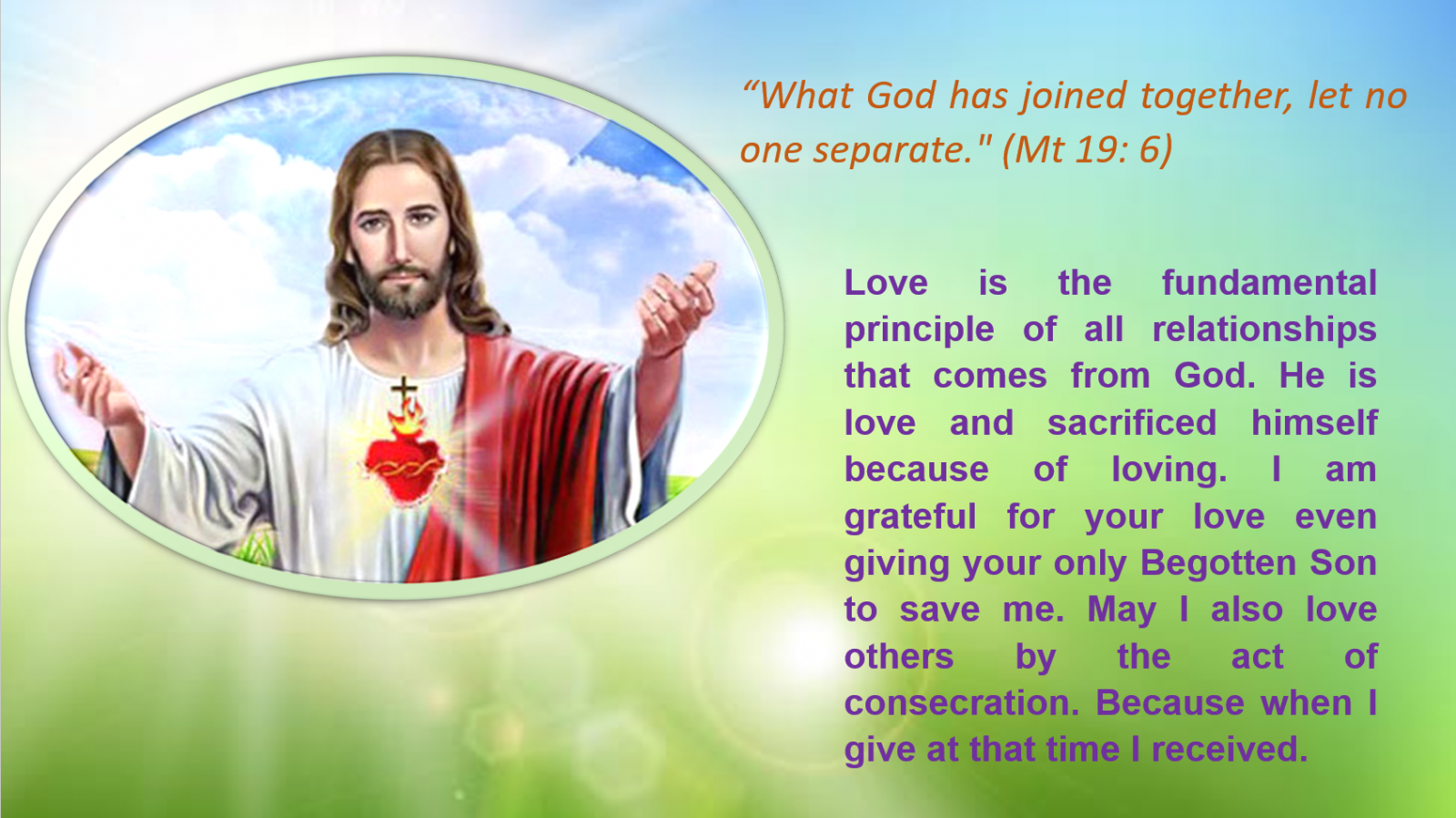 “What God has joined together, let no one separate." (Mt 19: 6)

Love is the fundamental principle of all relationships that comes from God. He is love and sacrificed himself because of loving. I am grateful for your love even giving your only Begotten Son to save me. May I also love others by the act of consecration. Because when I give at that time I received.